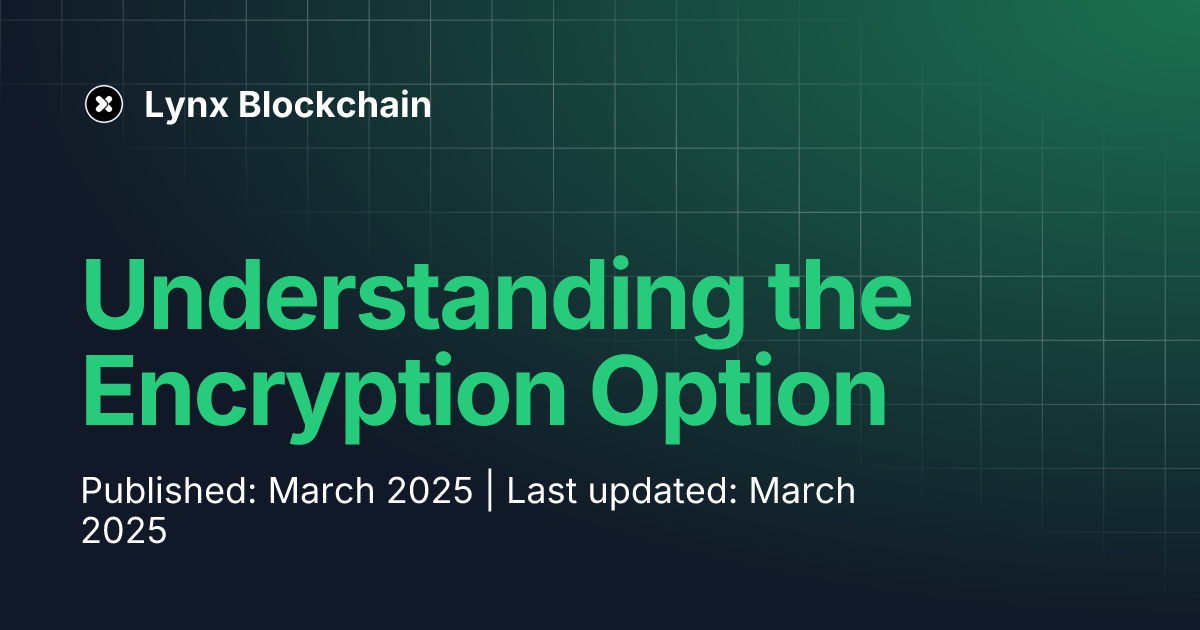 Lynx Blockchain

Understanding the Encryption Option

Published: March 2025 | Last updated: March 2025